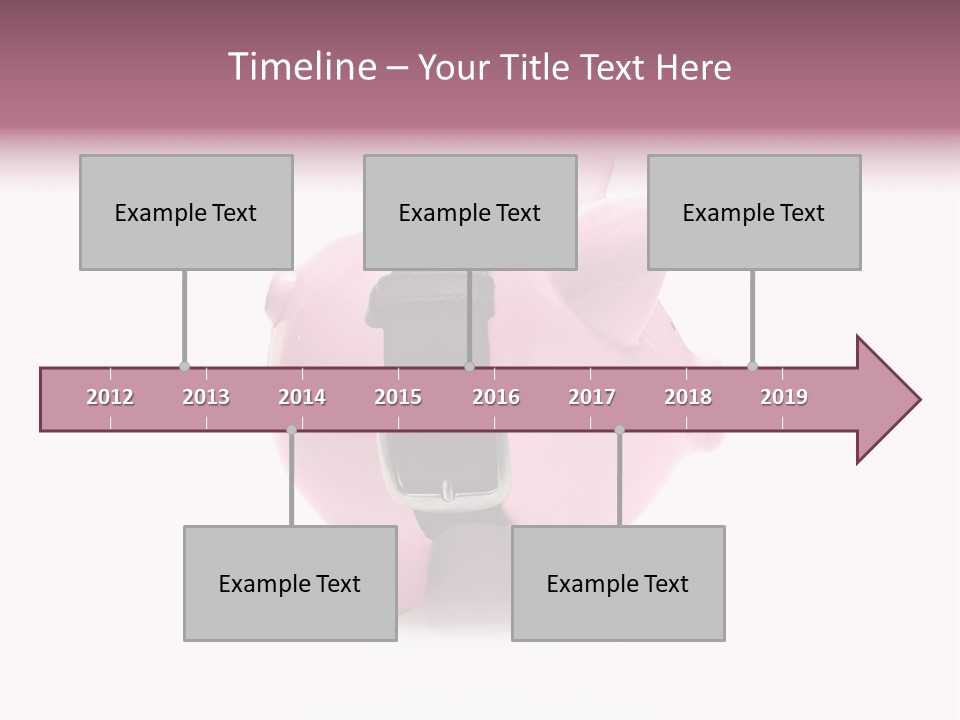 Timeline – Your Title Text Here

Example Text

Example Text

Example Text

2012 2013 2014 2015 2016 2017 2018 2019

Example Text

Example Text